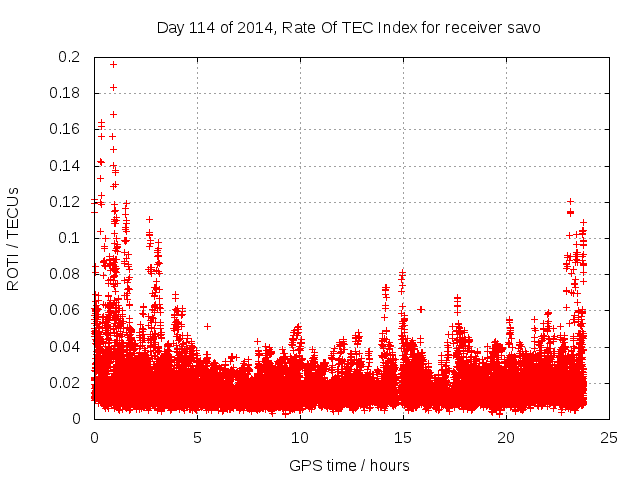 Day 114 of 2014, Rate Of TEC Index for receiver savo

ROTI / TECUs

0.2
0.18
0.16
0.14
0.12
0.1
0.08
0.06
0.04
0.02
0

0
5
10
15
20
25

GPS time / hours